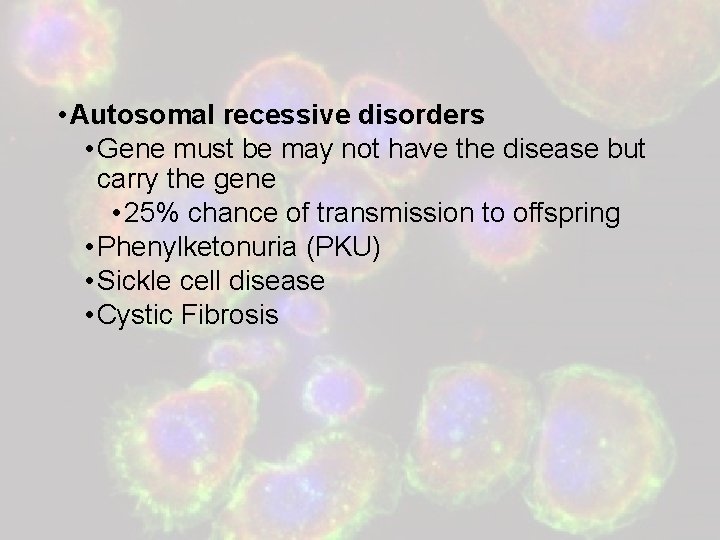 • Autosomal recessive disorders
• Gene must be may not have the disease but carry the gene
• 25% chance of transmission to offspring
• Phenylketonuria (PKU)
• Sickle cell disease
• Cystic Fibrosis